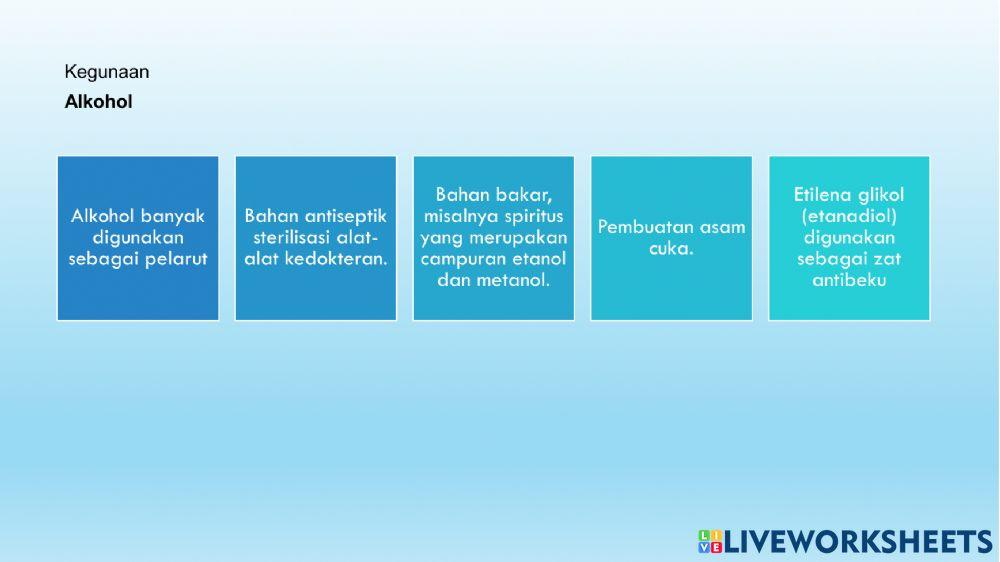 Kegunaan

Alkohol

Alkohol banyak digunakan sebagai pelarut

Bahan antiseptik sterilisasi alat-alat kedokteran.

Bahan bakar, misalnya spiritus yang merupakan campuran etanol dan metanol.

Pembuatan asam cuka.

Etilena glikol (etanadiol) digunakan sebagai zat antibeku

LIVEWORKSHEETS